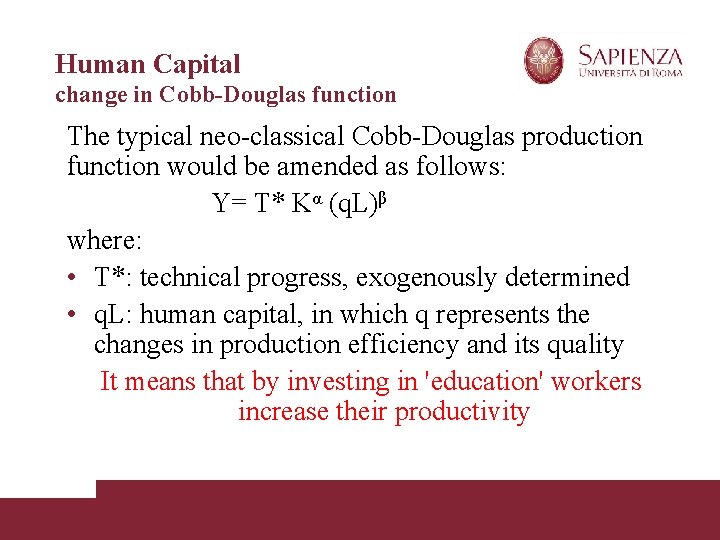 Human Capital
change in Cobb-Douglas function

SAPIENZA
UNIVERSITÀ DI ROMA

The typical neo-classical Cobb-Douglas production function would be amended as follows:

$Y= T^* K^{\alpha} (qL)^{\beta}$

where:

• T*: technical progress, exogenously determined

• qL: human capital, in which q represents the changes in production efficiency and its quality

It means that by investing in 'education' workers increase their productivity